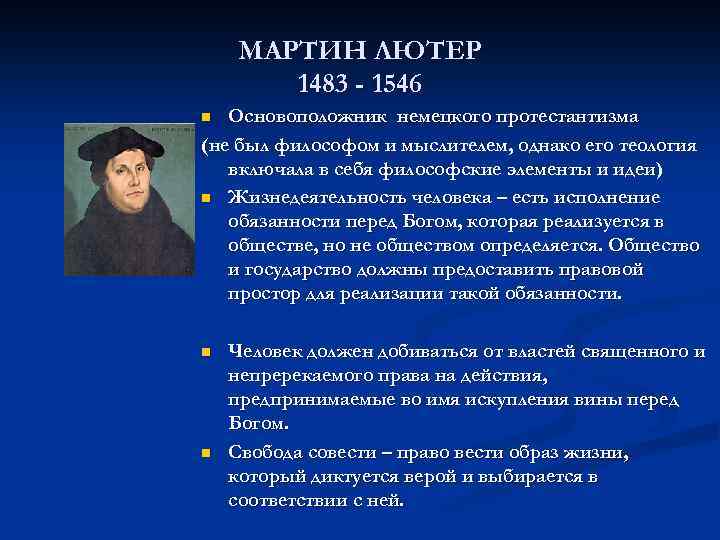 МАРТИН ЛЮТЕР
1483 - 1546

Основоположник немецкого протестантизма
(не был философом и мыслителем, однако его теология включала в себя философские элементы и идеи)

Жизнедеятельность человека – есть исполнение обязанности перед Богом, которая реализуется в обществе, но не обществом определяется. Общество и государство должны предоставить правовой простор для реализации такой обязанности.

Человек должен добиваться от властей священного и непререкаемого права на действия, предпринимаемые во имя искупления вины перед Богом.

Свобода совести – право вести образ жизни, который диктуется верой и выбирается в соответствии с ней.